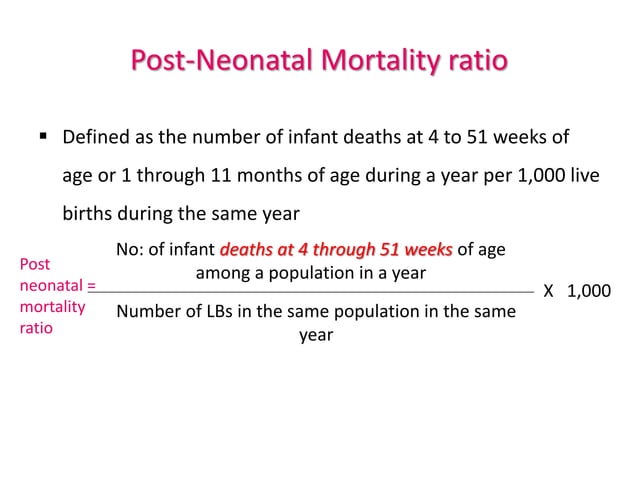 Post-Neonatal Mortality ratio

▪ Defined as the number of infant deaths at 4 to 51 weeks of age or 1 through 11 months of age during a year per 1,000 live births during the same year

Post neonatal mortality ratio = $\frac{\text{No: of infant deaths at 4 through 51 weeks of age among a population in a year}}{\text{Number of LBs in the same population in the same year}}$ X 1,000